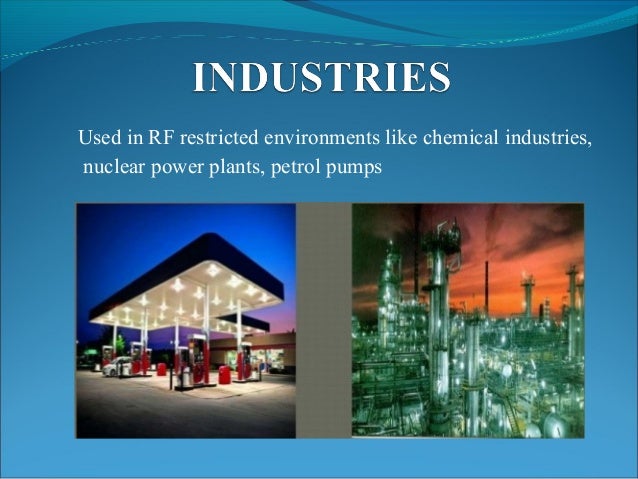 INDUSTRIES

Used in RF restricted environments like chemical industries, nuclear power plants, petrol pumps